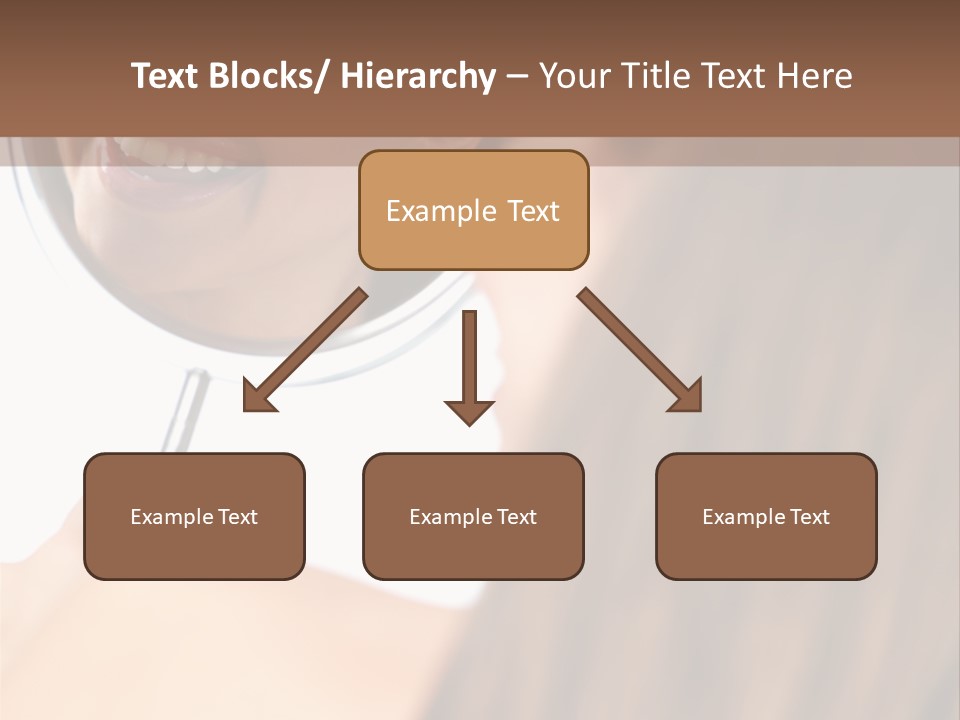 Text Blocks/ Hierarchy – Your Title Text Here

Example Text

Example Text

Example Text

Example Text